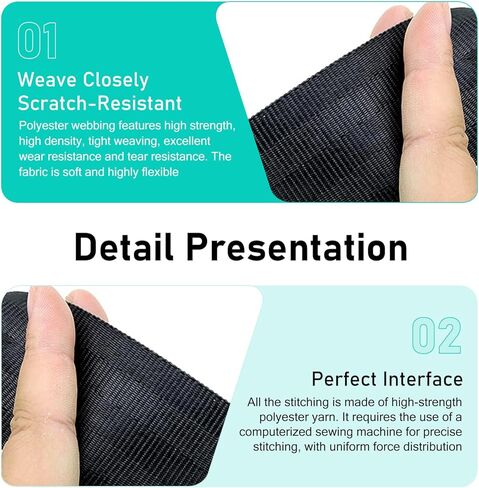 01

Weave Closely Scratch-Resistant

Polyester webbing features high strength, high density, tight weaving, excellent wear resistance and tear resistance. The fabric is soft and highly flexible

Detail Presentation

02

Perfect Interface

All the stitching is made of high-strength polyester yarn. It requires the use of a computerized sewing machine for precise stitching, with uniform force distribution